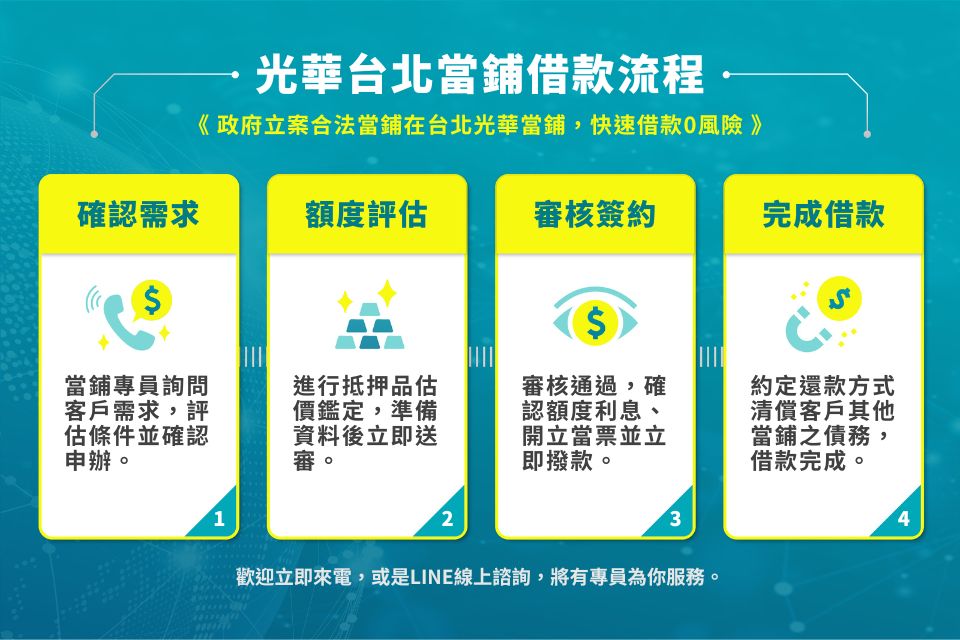 光華台北當鋪借款流程

《 政府立案合法當鋪在台北光華當鋪，快速借款0風險 》

確認需求

當鋪專員詢問客戶需求，評估條件並確認申辦。

1

額度評估

進行抵押品估價鑑定，準備資料後立即送審。

2

審核簽約

審核通過，確認額度利息、開立當票並立即撥款。

3

完成借款

約定還款方式清償客戶其他當鋪之債務，借款完成。

4

歡迎立即來電，或是LINE線上諮詢，將有專員為你服務。